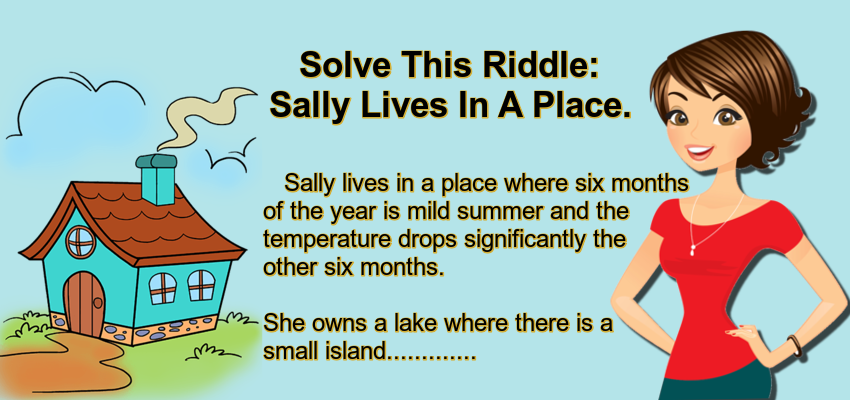 Solve This Riddle:
Sally Lives In A Place.

Sally lives in a place where six months of the year is mild summer and the temperature drops significantly the other six months.

She owns a lake where there is a small island.............